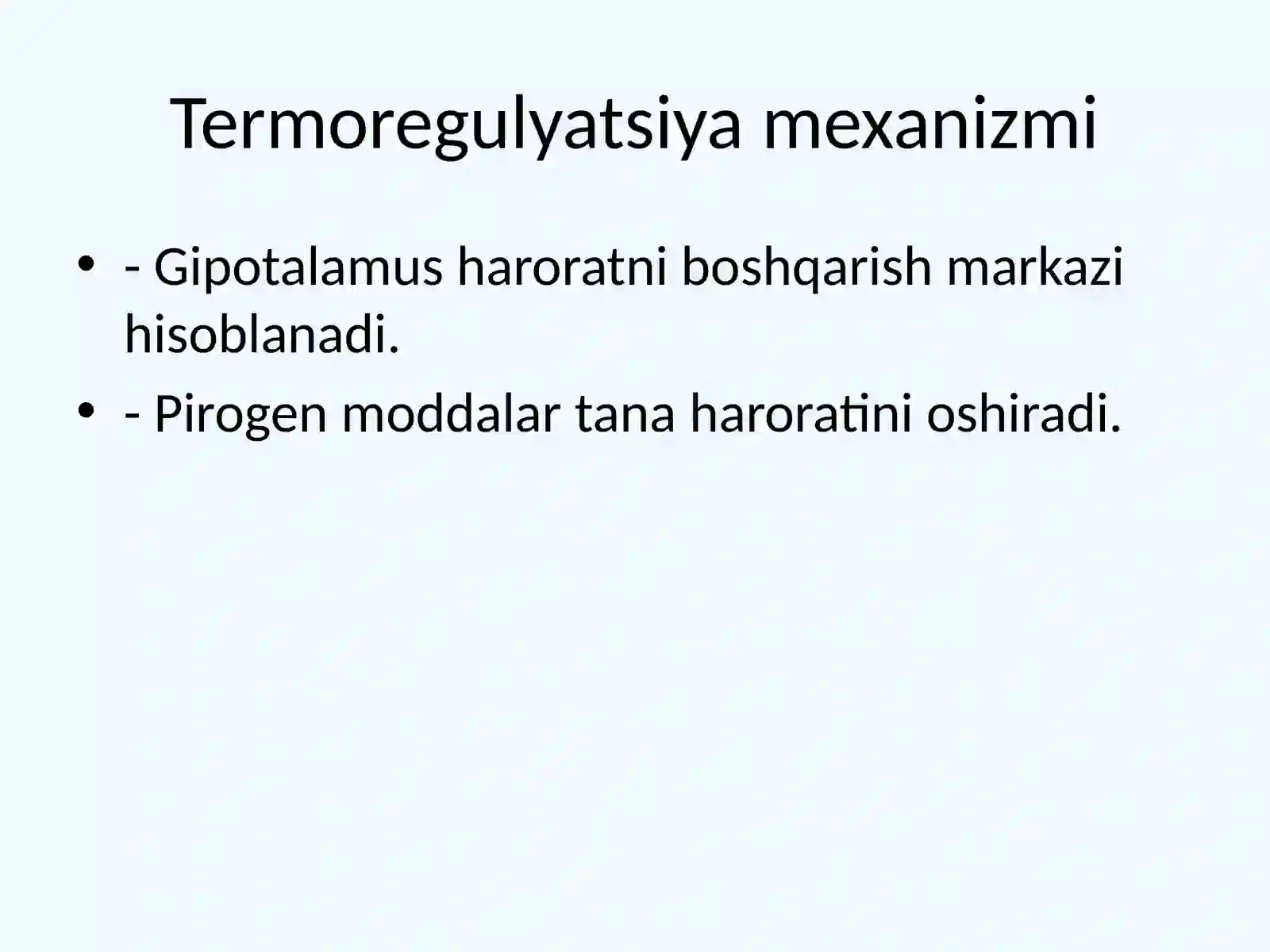 Termoregulyatsiya mexanizmi

• - Gipotalamus haroratni boshqarish markazi hisoblanadi.
• - Pirogen moddalar tana haroratini oshiradi.